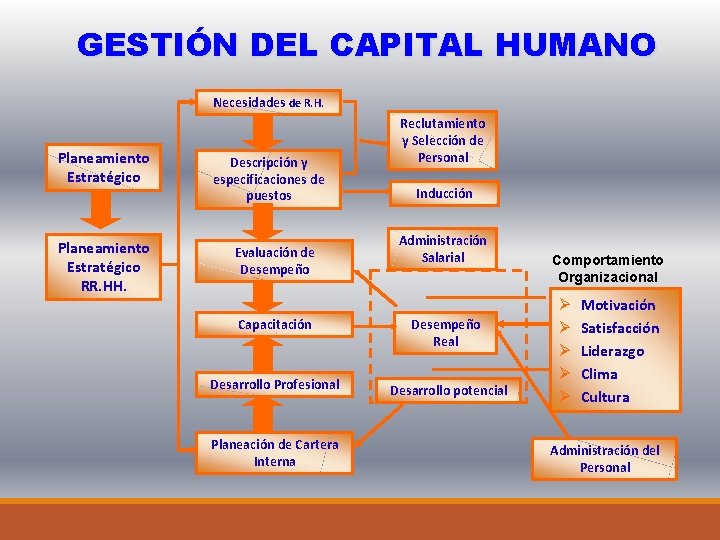 GESTIÓN DEL CAPITAL HUMANO

Planeamiento Estratégico

Planeamiento Estratégico RR.HH.

Necesidades de R.H.

Descripción y especificaciones de puestos

Evaluación de Desempeño

Capacitación

Desarrollo Profesional

Planeación de Cartera Interna

Reclutamiento y Selección de Personal

Inducción

Administración Salarial

Desempeño Real

Desarrollo potencial

Comportamiento Organizacional

➢ Motivación
➢ Satisfacción
➢ Liderazgo
➢ Clima
➢ Cultura

Administración del Personal